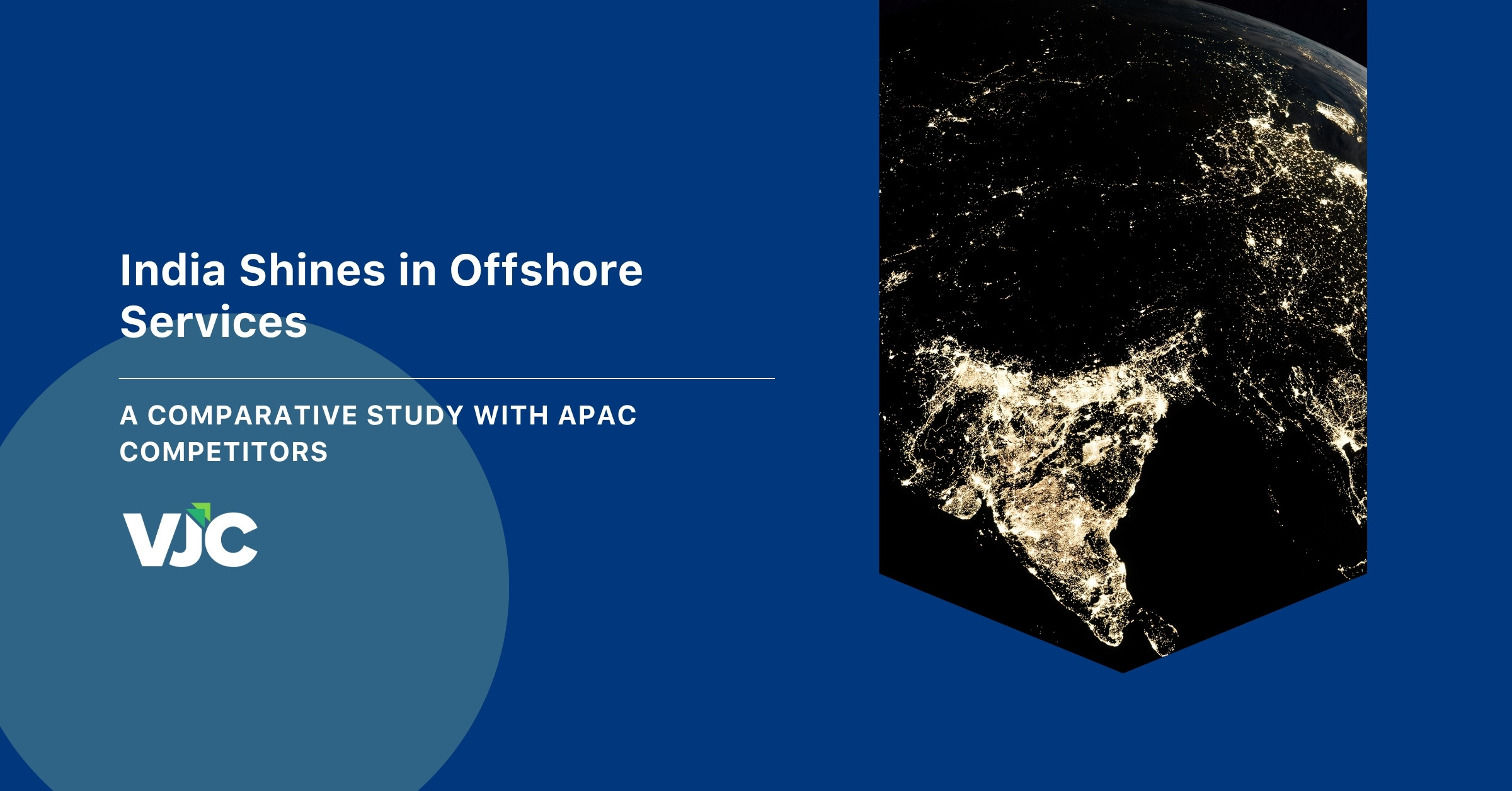 India Shines in Offshore Services

A COMPARATIVE STUDY WITH APAC COMPETITORS

VJC